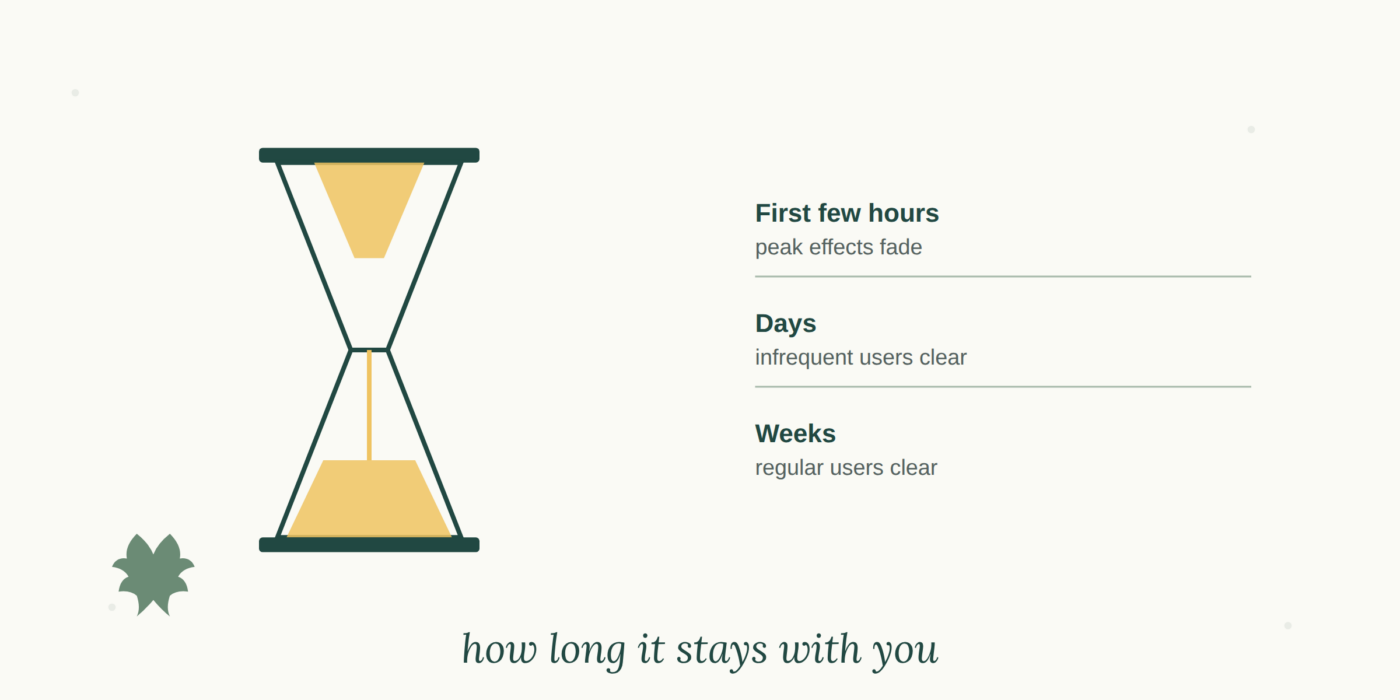 First few hours
peak effects fade

Days
infrequent users clear

Weeks
regular users clear

how long it stays with you